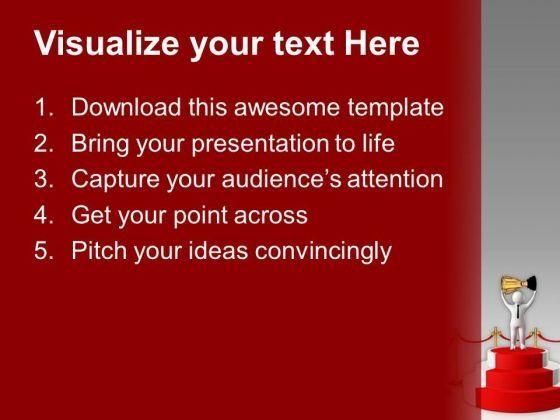 Visualize your text Here

1. Download this awesome template
2. Bring your presentation to life
3. Capture your audience's attention
4. Get your point across
5. Pitch your ideas convincingly